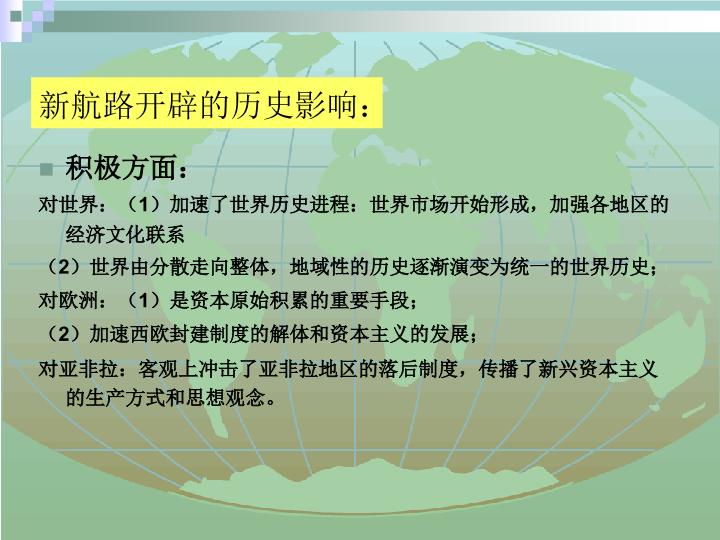 新航路开辟的历史影响：

积极方面：

对世界：（1）加速了世界历史进程：世界市场开始形成，加强各地区的经济文化联系

（2）世界由分散走向整体，地域性的历史逐渐演变为统一的世界历史；

对欧洲：（1）是资本原始积累的重要手段；

（2）加速西欧封建制度的解体和资本主义的发展；

对亚非拉：客观上冲击了亚非拉地区的落后制度，传播了新兴资本主义的生产方式和思想观念。